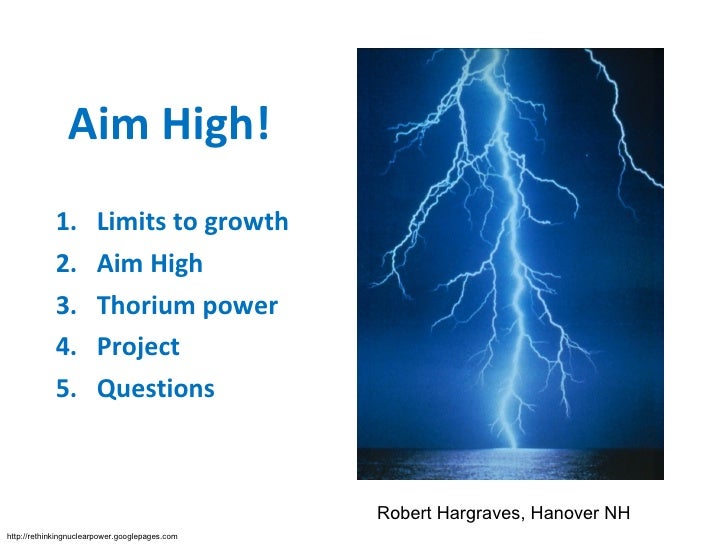 Aim High!

1. Limits to growth
2. Aim High
3. Thorium power
4. Project
5. Questions

Robert Hargraves, Hanover NH

http://rethinkingnuclearpower.googlepages.com